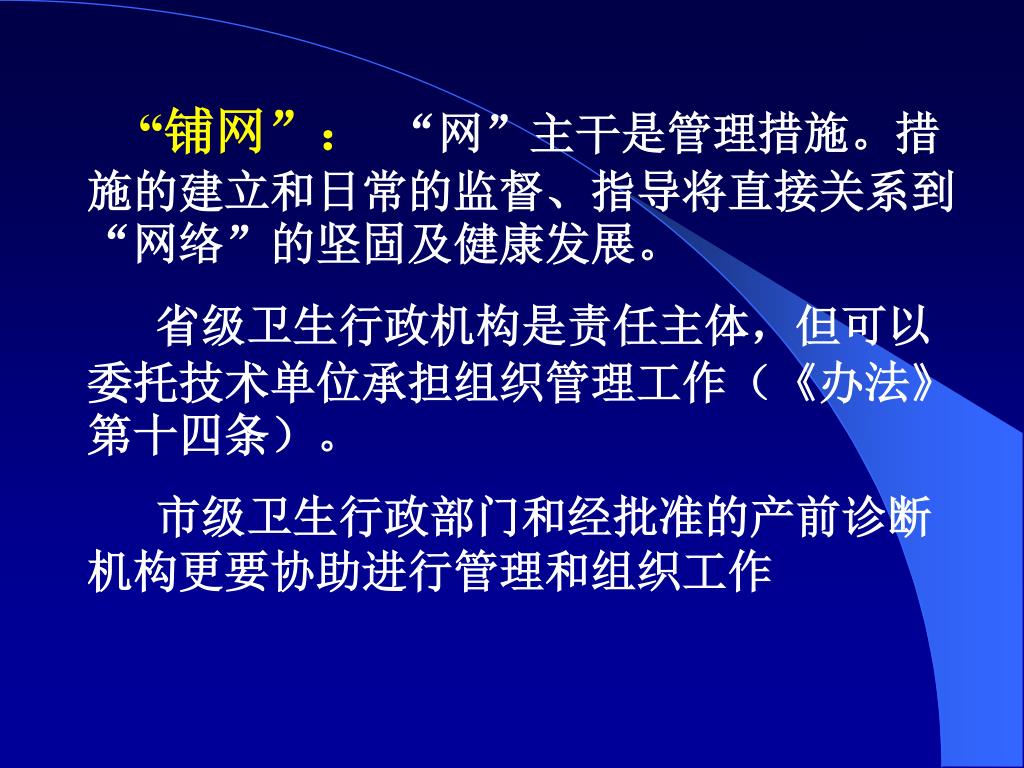 “铺网”： “网”主干是管理措施。措施的建立和日常的监督、指导将直接关系到“网络”的坚固及健康发展。

省级卫生行政机构是责任主体，但可以委托技术单位承担组织管理工作（《办法》第十四条）。

市级卫生行政部门和经批准的产前诊断机构更要协助进行管理和组织工作